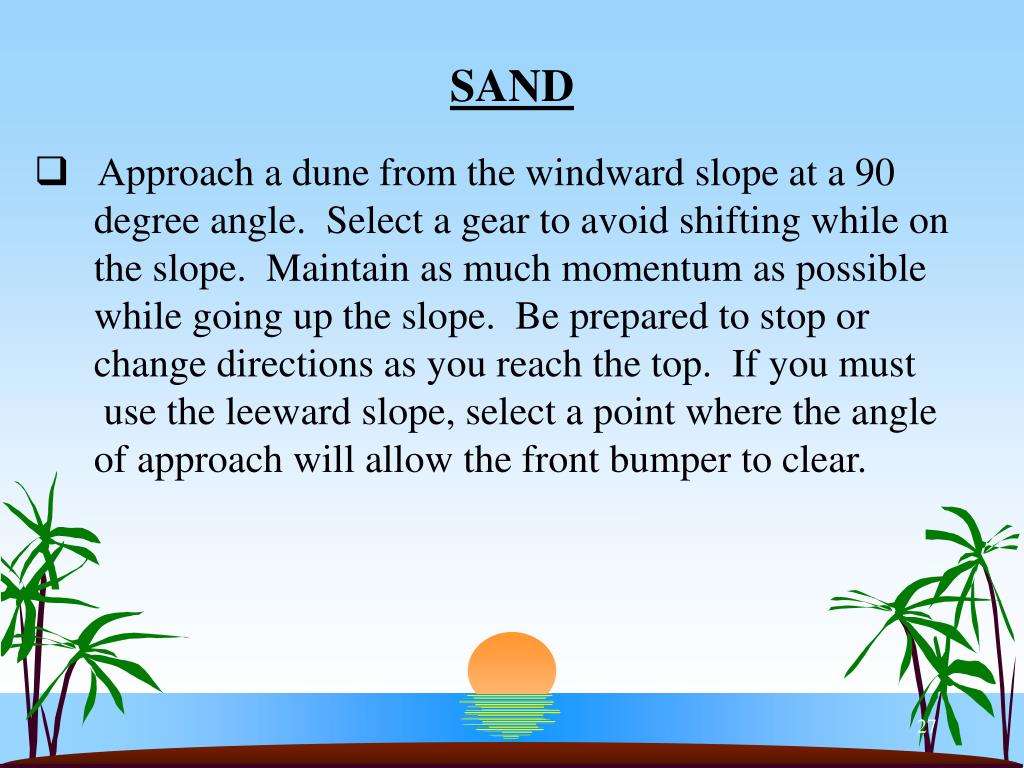 SAND

❑ Approach a dune from the windward slope at a 90 degree angle. Select a gear to avoid shifting while on the slope. Maintain as much momentum as possible while going up the slope. Be prepared to stop or change directions as you reach the top. If you must use the leeward slope, select a point where the angle of approach will allow the front bumper to clear.

27